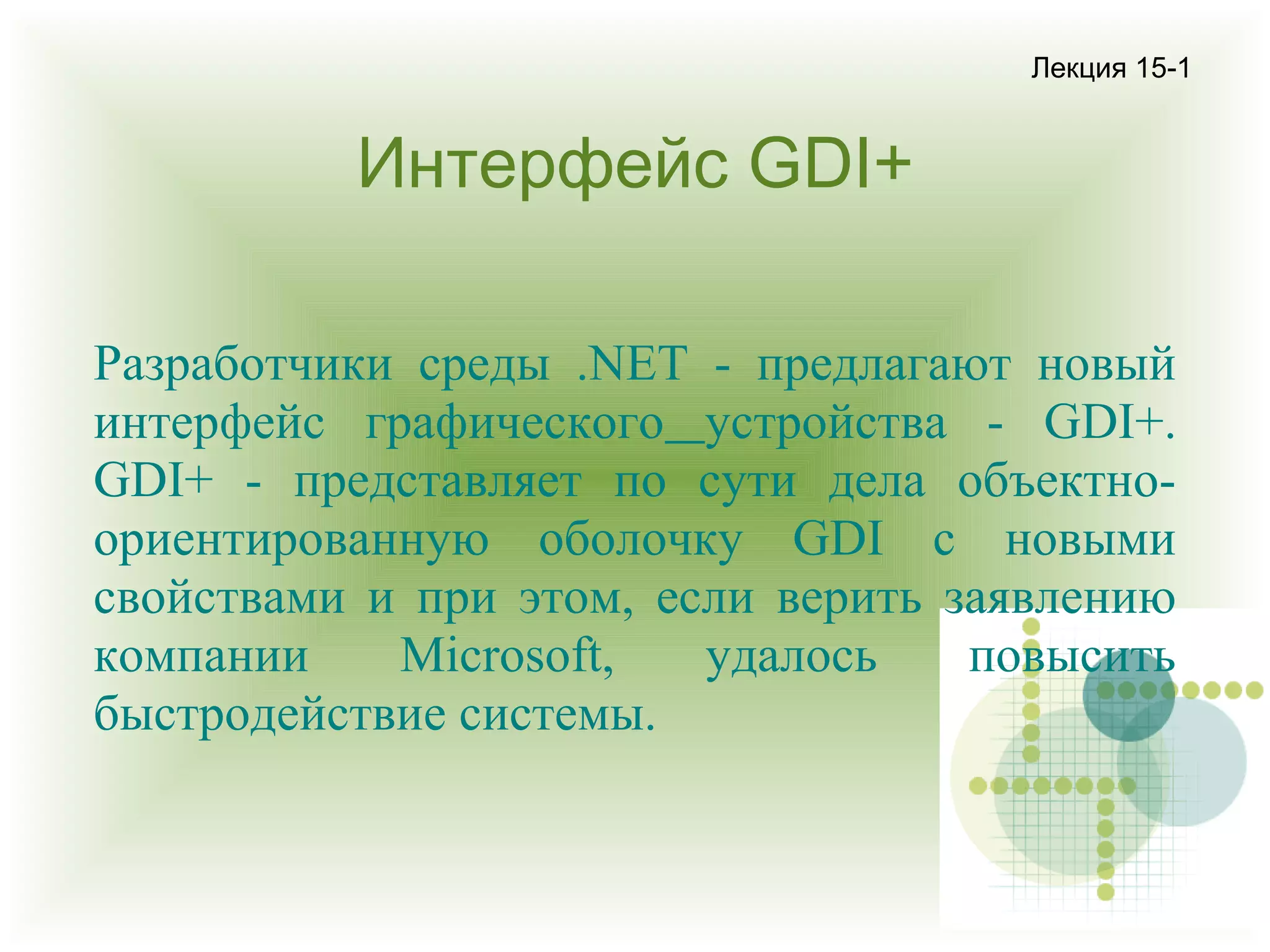 Лекция 15-1

Интерфейс GDI+

Разработчики среды .NET - предлагают новый интерфейс графического_устройства - GDI+. GDI+ - представляет по сути дела объектно-ориентированную оболочку GDI с новыми свойствами и при этом, если верить заявлению компании Microsoft, удалось повысить быстродействие системы.